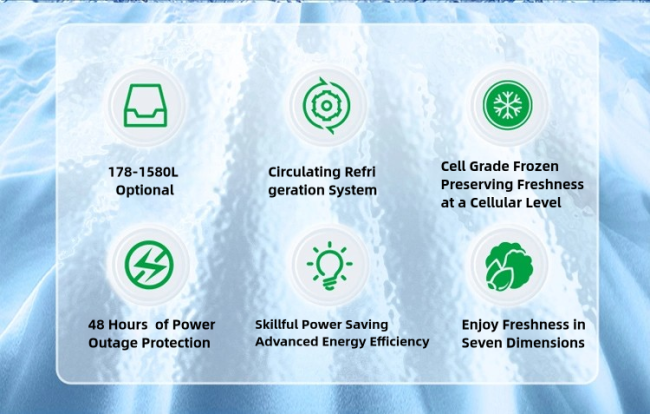 178-1580L
Optional

Circulating Refri geration System

Cell Grade Frozen
Preserving Freshness
at a Cellular Level

48 Hours of Power
Outage Protection

Skillful Power Saving
Advanced Energy Efficiency

Enjoy Freshness in
Seven Dimensions